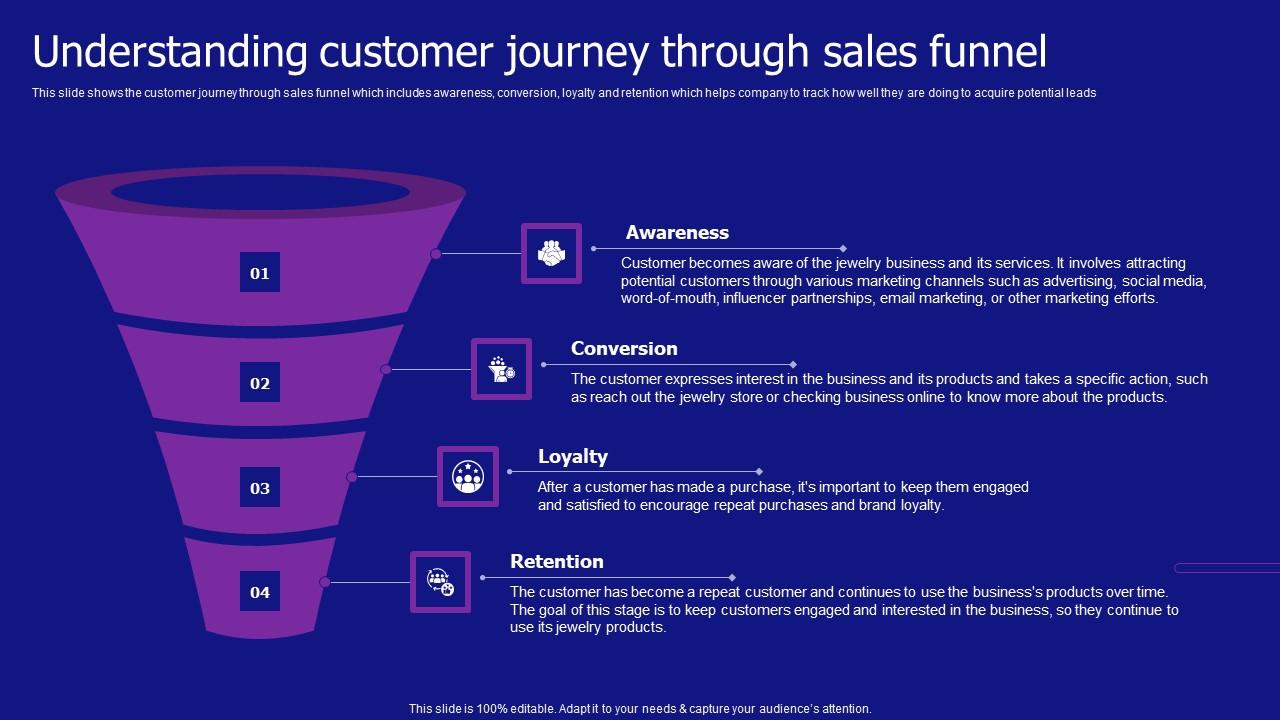 Understanding customer journey through sales funnel

This slide shows the customer journey through sales funnel which includes awareness, conversion, loyalty and retention which helps company to track how well they are doing to acquire potential leads

01

Awareness

Customer becomes aware of the jewelry business and its services. It involves attracting potential customers through various marketing channels such as advertising, social media, word-of-mouth, influencer partnerships, email marketing, or other marketing efforts.

02

Conversion

The customer expresses interest in the business and its products and takes a specific action, such as reach out the jewelry store or checking business online to know more about the products.

03

Loyalty

After a customer has made a purchase, it's important to keep them engaged and satisfied to encourage repeat purchases and brand loyalty.

04

Retention

The customer has become a repeat customer and continues to use the business's products over time. The goal of this stage is to keep customers engaged and interested in the business, so they continue to use its jewelry products.

This slide is 100% editable. Adapt it to your needs & capture your audience's attention.